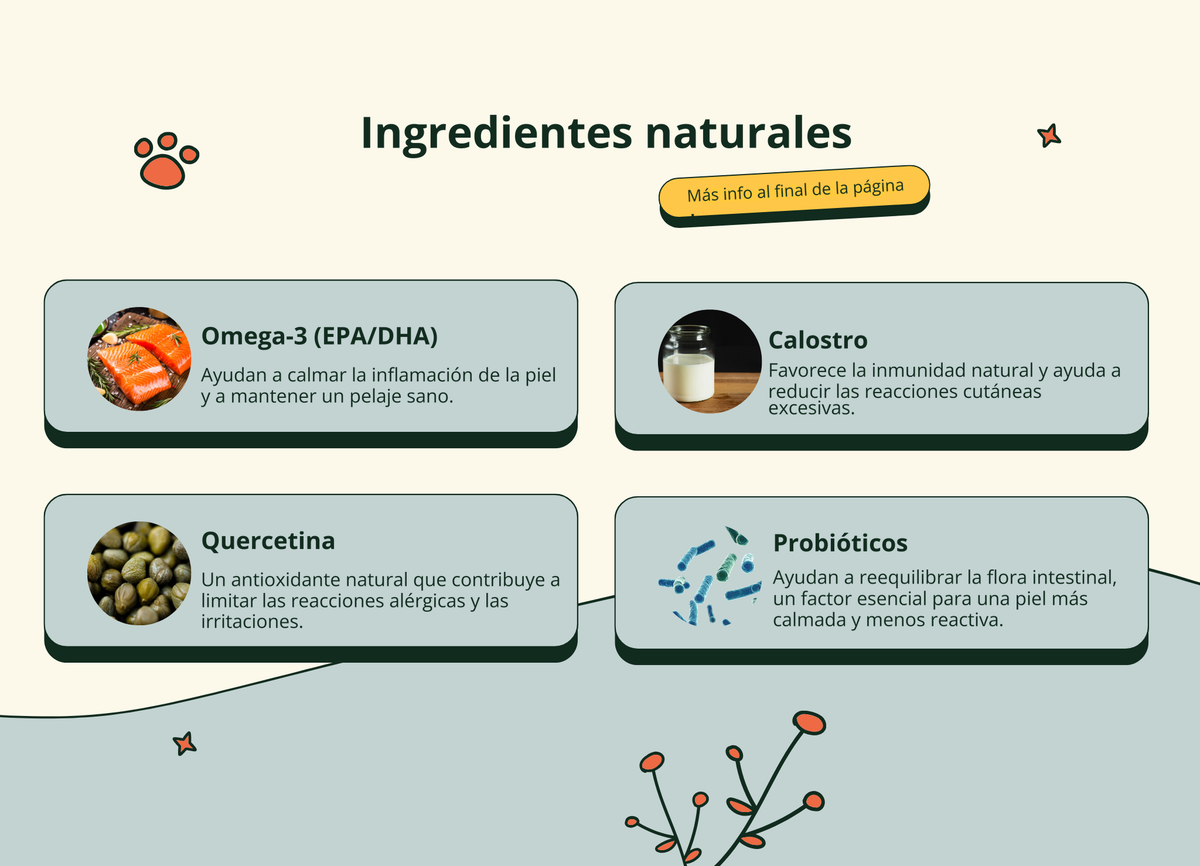 Ingredientes naturales

Más info al final de la página

Omega-3 (EPA/DHA)

Ayudan a calmar la inflamación de la piel y a mantener un pelaje sano.

Calostro

Favorece la inmunidad natural y ayuda a reducir las reacciones cutáneas excesivas.

Quercetina

Un antioxidante natural que contribuye a limitar las reacciones alérgicas y las irritaciones.

Probióticos

Ayudan a reequilibrar la flora intestinal, un factor esencial para una piel más calmada y menos reactiva.